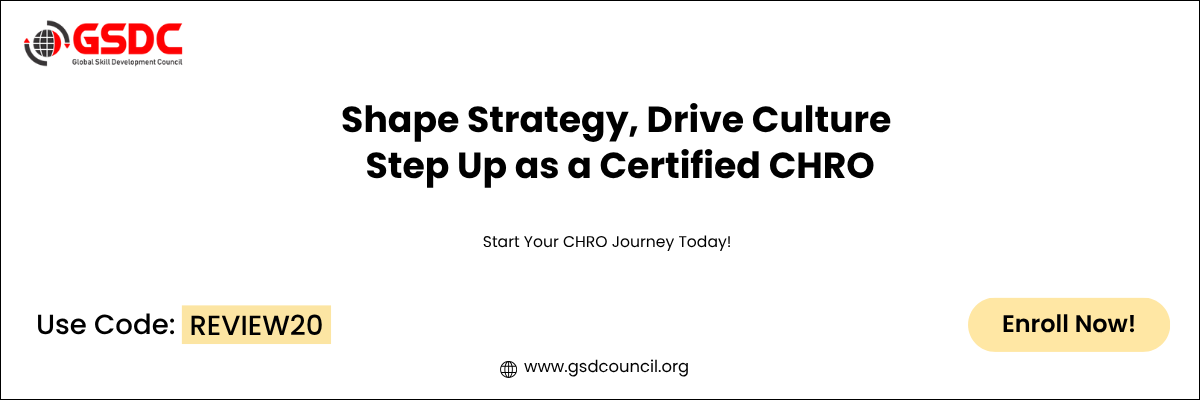 GSDC
Global Skill Development Council

Shape Strategy, Drive Culture
Step Up as a Certified CHRO

Start Your CHRO Journey Today!

Use Code: REVIEW20

Enroll Now!

www.gsdcouncil.org